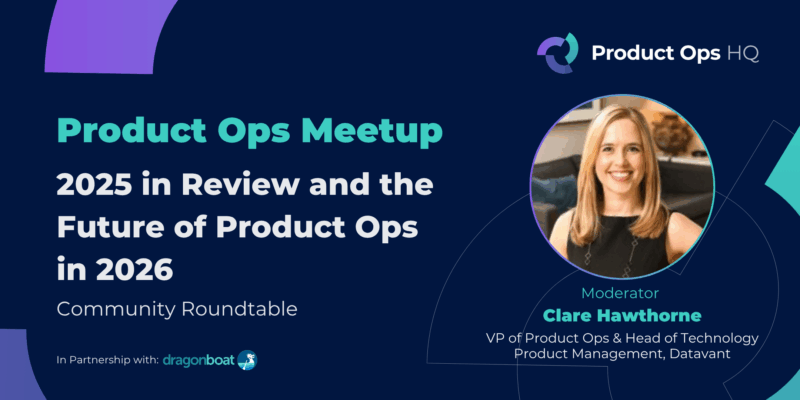 Product Ops HQ

Product Ops Meetup

2025 in Review and the Future of Product Ops in 2026

Community Roundtable

In Partnership with: dragonboat

Moderator

Clare Hawthorne

VP of Product Ops & Head of Technology Product Management, Datavant